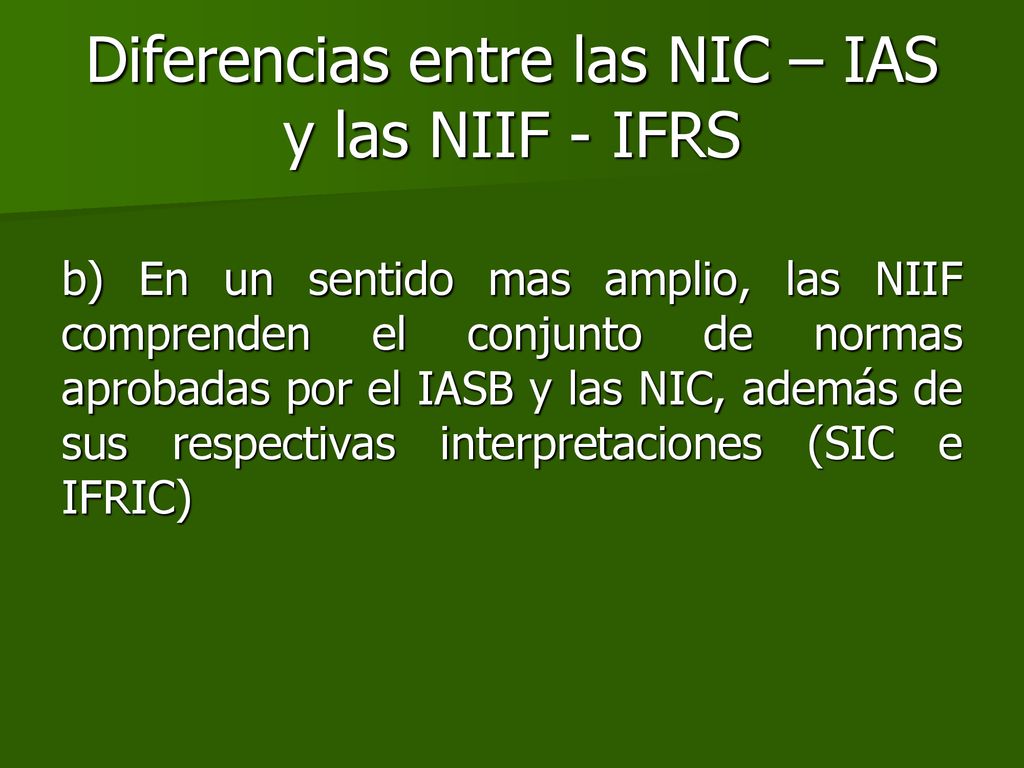 Diferencias entre las NIC – IAS y las NIIF - IFRS

b) En un sentido mas amplio, las NIIF comprenden el conjunto de normas aprobadas por el IASB y las NIC, además de sus respectivas interpretaciones (SIC e IFRIC)